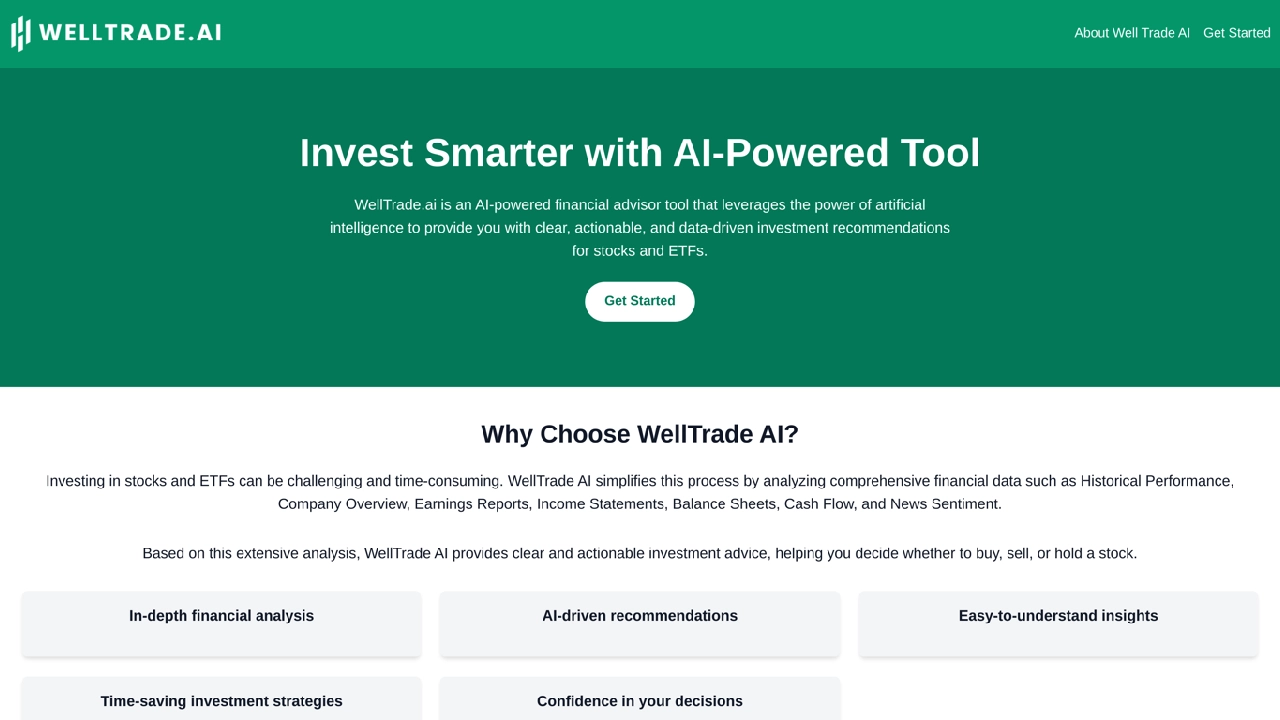 WELLTRADE.AI

About Well Trade AI Get Started

Invest Smarter with AI-Powered Tool

WellTrade.ai is an AI-powered financial advisor tool that leverages the power of artificial intelligence to provide you with clear, actionable, and data-driven investment recommendations for stocks and ETFs.

Get Started

Why Choose WellTrade AI?

Investing in stocks and ETFs can be challenging and time-consuming. WellTrade AI simplifies this process by analyzing comprehensive financial data such as Historical Performance, Company Overview, Earnings Reports, Income Statements, Balance Sheets, Cash Flow, and News Sentiment.

Based on this extensive analysis, WellTrade AI provides clear and actionable investment advice, helping you decide whether to buy, sell, or hold a stock.

In-depth financial analysis

AI-driven recommendations

Easy-to-understand insights

Time-saving investment strategies

Confidence in your decisions